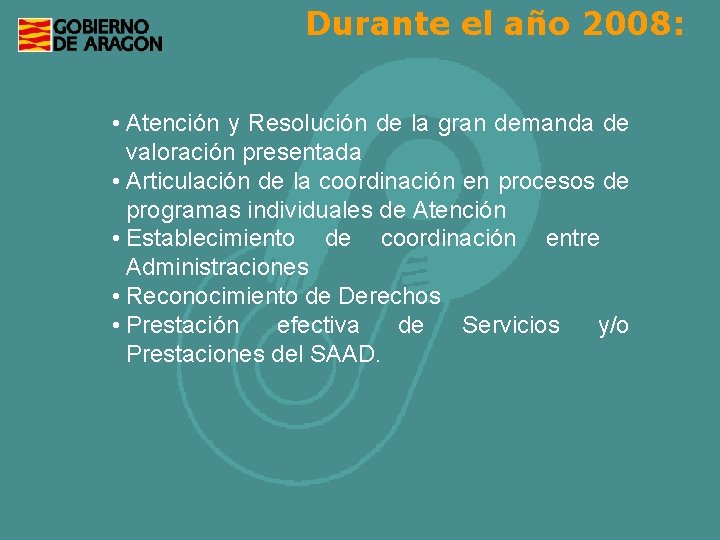 GOBIERNO DE ARAGON

Durante el año 2008:

• Atención y Resolución de la gran demanda de valoración presentada
• Articulación de la coordinación en procesos de programas individuales de Atención
• Establecimiento de coordinación entre Administraciones
• Reconocimiento de Derechos
• Prestación efectiva de Servicios y/o Prestaciones del SAAD.